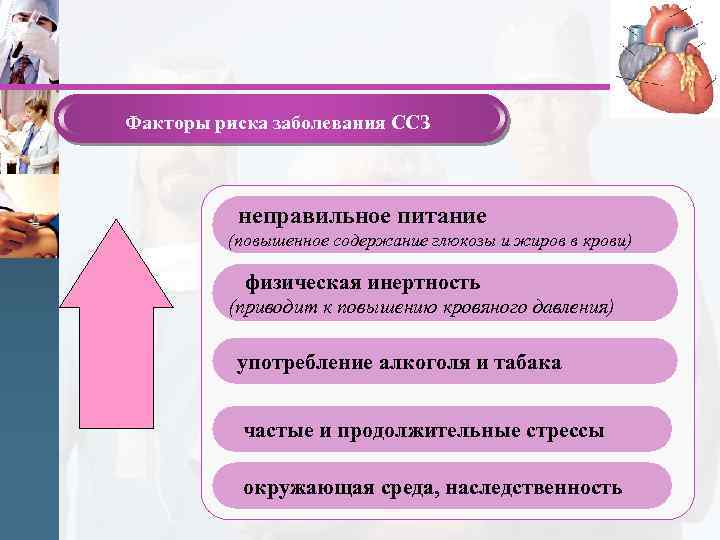 Факторы риска заболевания ССЗ

неправильное питание
(повышенное содержание глюкозы и жиров в крови)

физическая инертность
(приводит к повышению кровяного давления)

употребление алкоголя и табака

частые и продолжительные стрессы

окружающая среда, наследственность